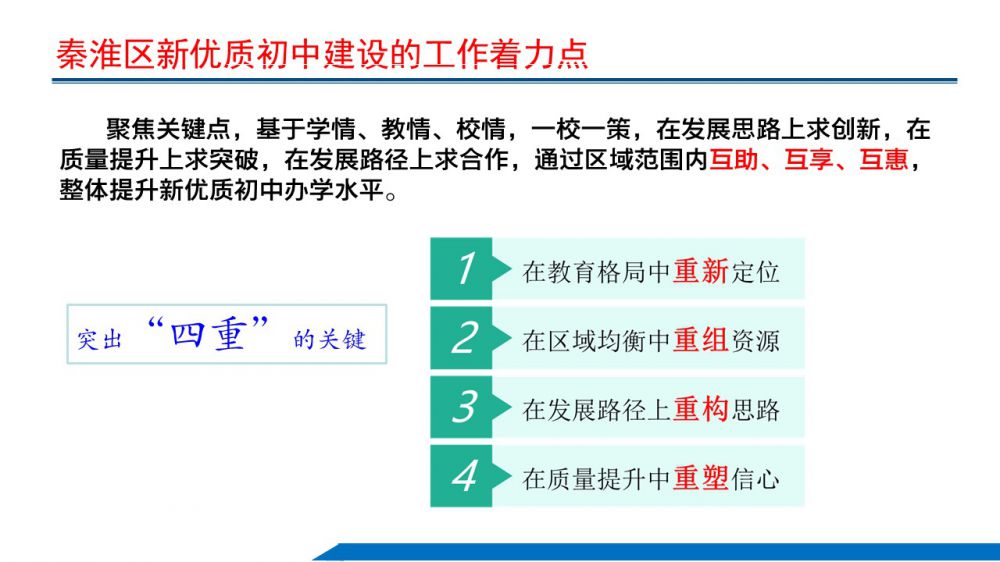 秦淮区新优质初中建设的工作着力点

聚焦关键点，基于学情、教情、校情，一校一策，在发展思路上求创新，在质量提升上求突破，在发展路径上求合作，通过区域范围内互助、互享、互惠，整体提升新优质初中办学水平。

突出“四重”的关键

1 在教育格局中重新定位

2 在区域均衡中重组资源

3 在发展路径上重构思路

4 在质量提升中重塑信心